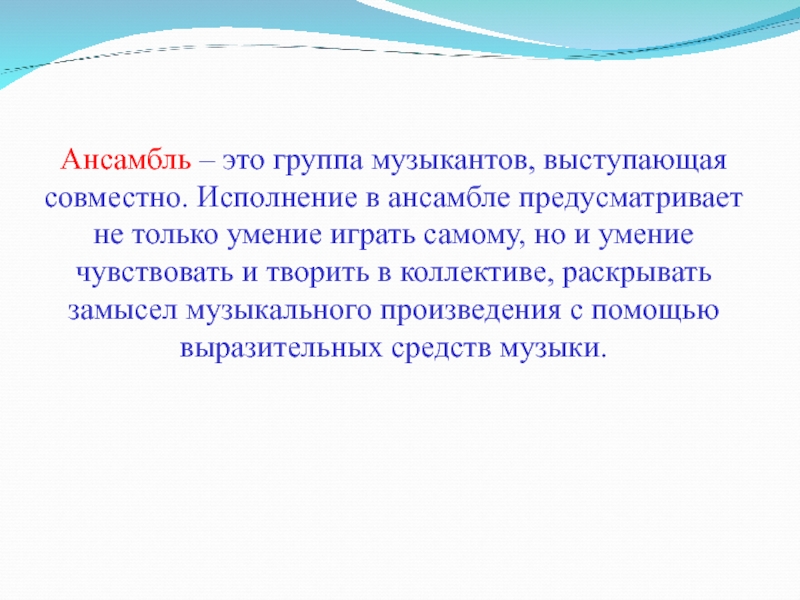 Ансамбль – это группа музыкантов, выступающая совместно. Исполнение в ансамбле предусматривает не только умение играть самому, но и умение чувствовать и творить в коллективе, раскрывать замысел музыкального произведения с помощью выразительных средств музыки.